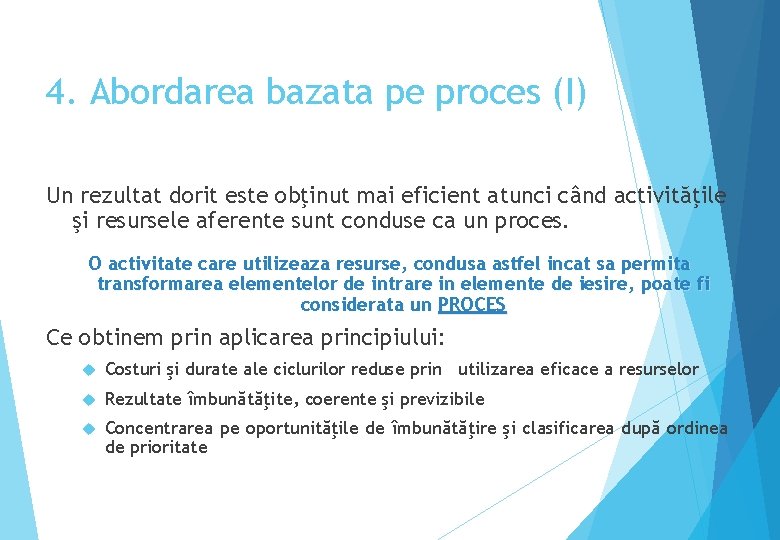 4. Abordarea bazata pe proces (I)

Un rezultat dorit este obţinut mai eficient atunci când activităţile şi resursele aferente sunt conduse ca un proces.

O activitate care utilizeaza resurse, condusa astfel incat sa permita transformarea elementelor de intrare in elemente de iesire, poate fi considerata un PROCES

Ce obtinem prin aplicarea principiului:

Costuri şi durate ale ciclurilor reduse prin utilizarea eficace a resurselor

Rezultate îmbunătăţite, coerente şi previzibile

Concentrarea pe oportunităţile de îmbunătăţire şi clasificarea după ordinea de prioritate